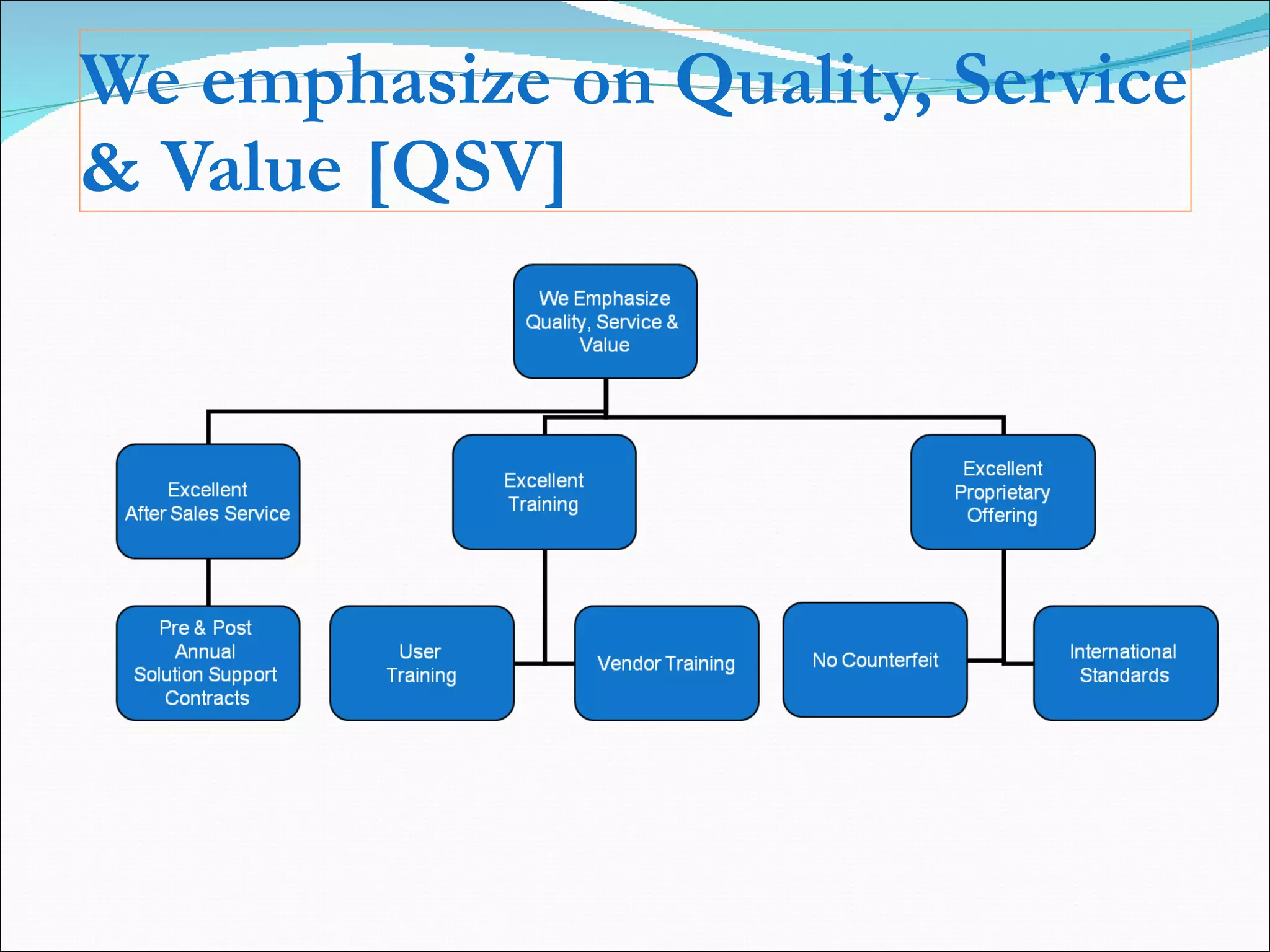 We emphasize on Quality, Service & Value [QSV]

We Emphasize Quality, Service & Value

Excellent After Sales Service

Excellent Training

Excellent Proprietary Offering

Pre & Post Annual Solution Support Contracts

User Training

Vendor Training

No Counterfeit

International Standards